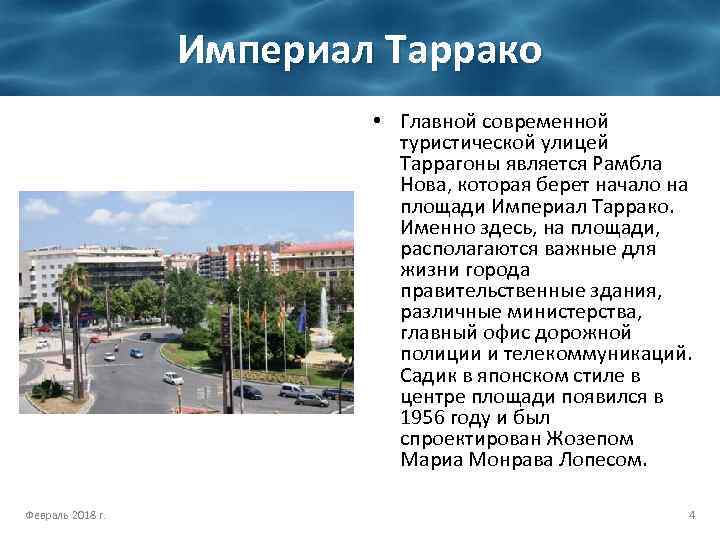 Империал Таррако

• Главной современной туристической улицей Таррагоны является Рамбла Нова, которая берет начало на площади Империал Таррако. Именно здесь, на площади, располагаются важные для жизни города правительственные здания, различные министерства, главный офис дорожной полиции и телекоммуникаций. Садик в японском стиле в центре площади появился в 1956 году и был спроектирован Жозепом Мариа Монрава Лопесом.

Февраль 2018 г.

4